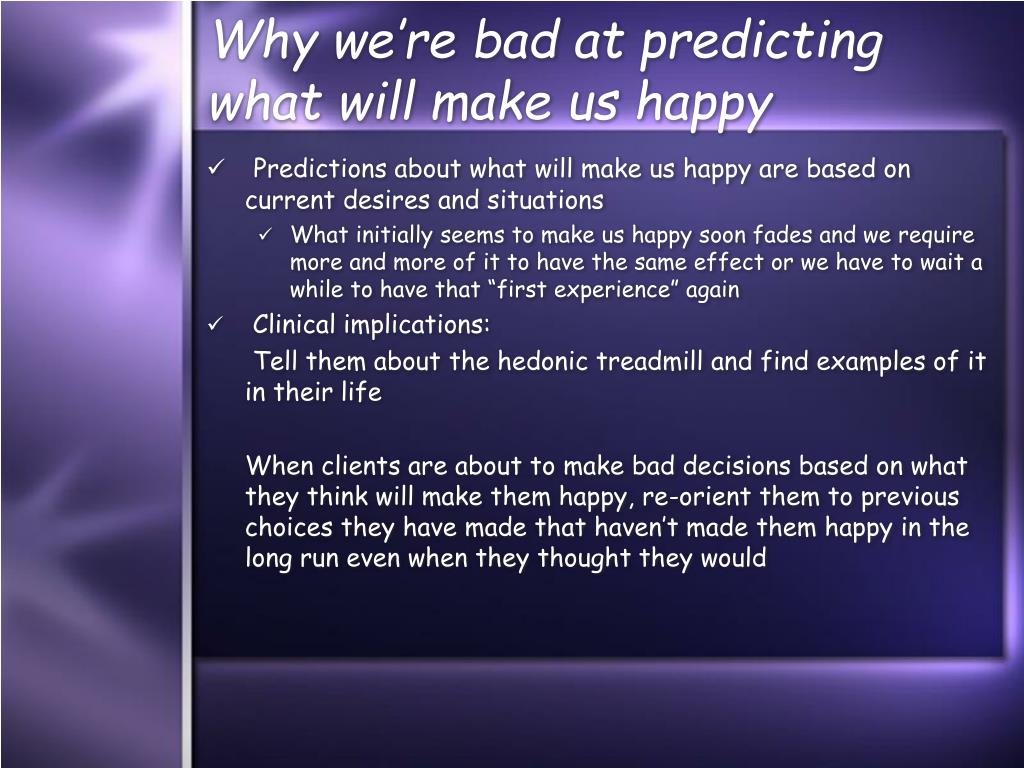 Why we’re bad at predicting what will make us happy

✓ Predictions about what will make us happy are based on current desires and situations

✓ What initially seems to make us happy soon fades and we require more and more of it to have the same effect or we have to wait a while to have that “first experience” again

✓ Clinical implications:

Tell them about the hedonic treadmill and find examples of it in their life

When clients are about to make bad decisions based on what they think will make them happy, re-orient them to previous choices they have made that haven’t made them happy in the long run even when they thought they would